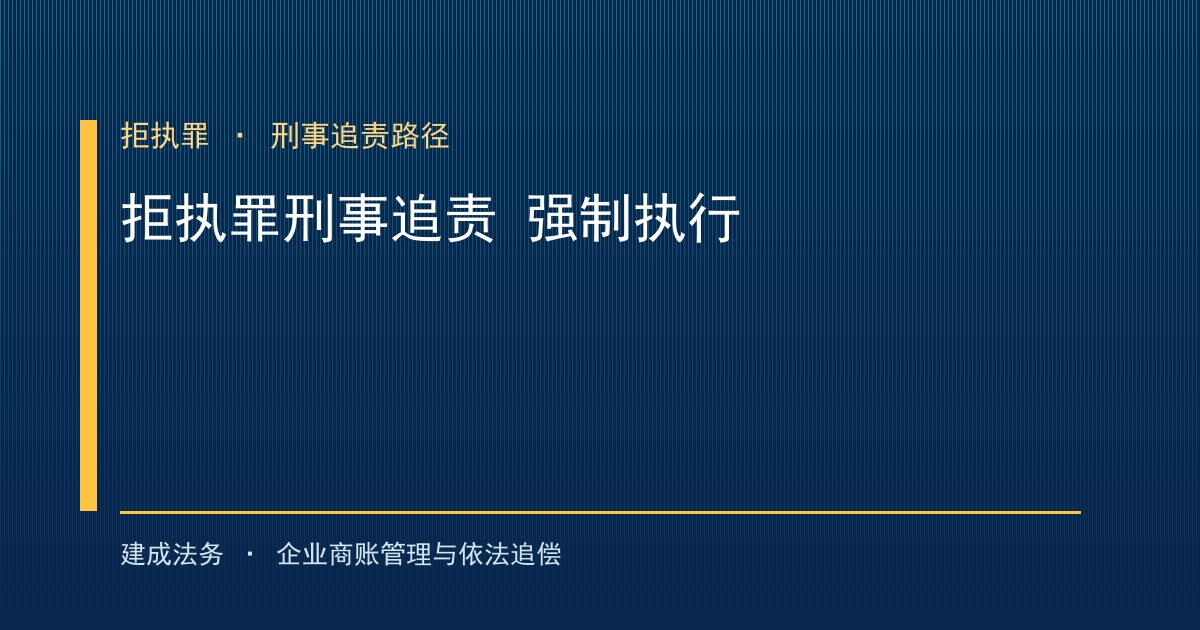 拒执罪 · 刑事追责路径

拒执罪刑事追责 强制执行

建成法务 · 企业商账管理与依法追偿